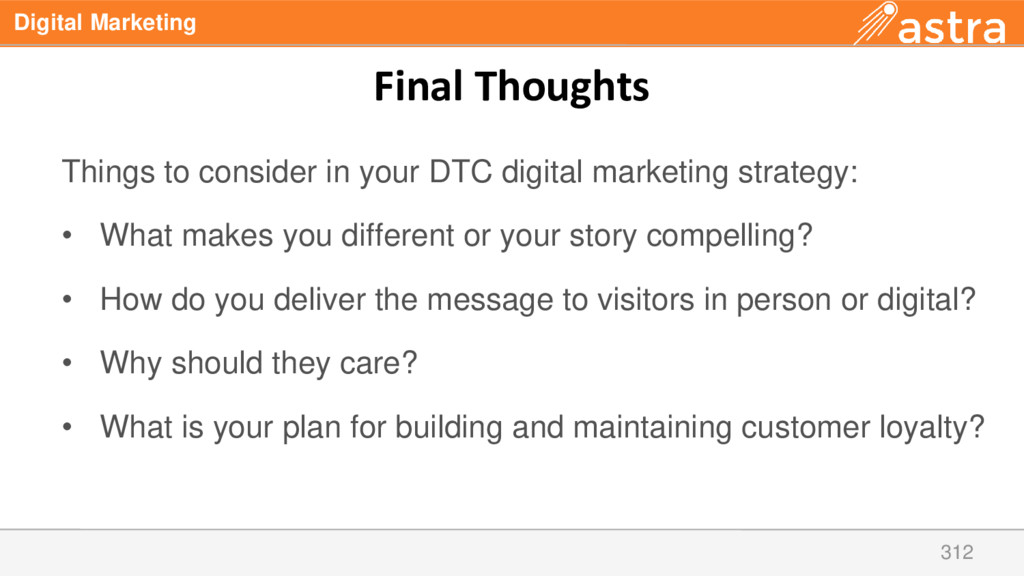 Digital Marketing

astra

Final Thoughts

Things to consider in your DTC digital marketing strategy:

• What makes you different or your story compelling?

• How do you deliver the message to visitors in person or digital?

• Why should they care?

• What is your plan for building and maintaining customer loyalty?

312